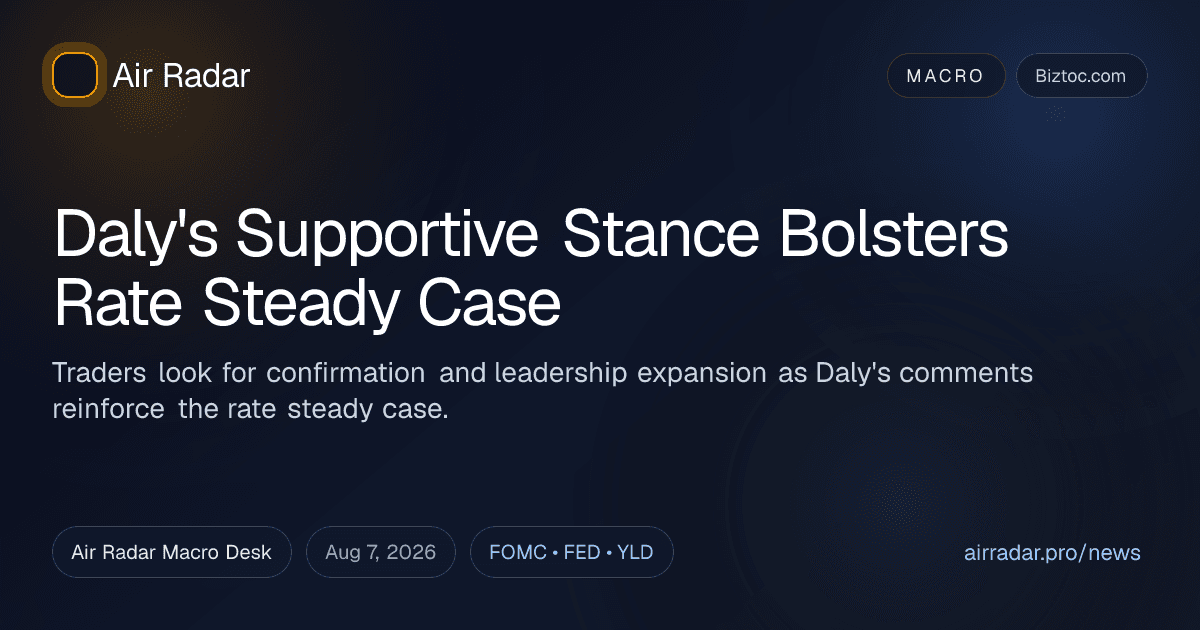 Air Radar

MACRO

Biztoc.com

Daly's Supportive Stance Bolsters Rate Steady Case

Traders look for confirmation and leadership expansion as Daly's comments reinforce the rate steady case.

Air Radar Macro Desk

Aug 7, 2026

FOMC • FED • YLD

airradar.pro/news